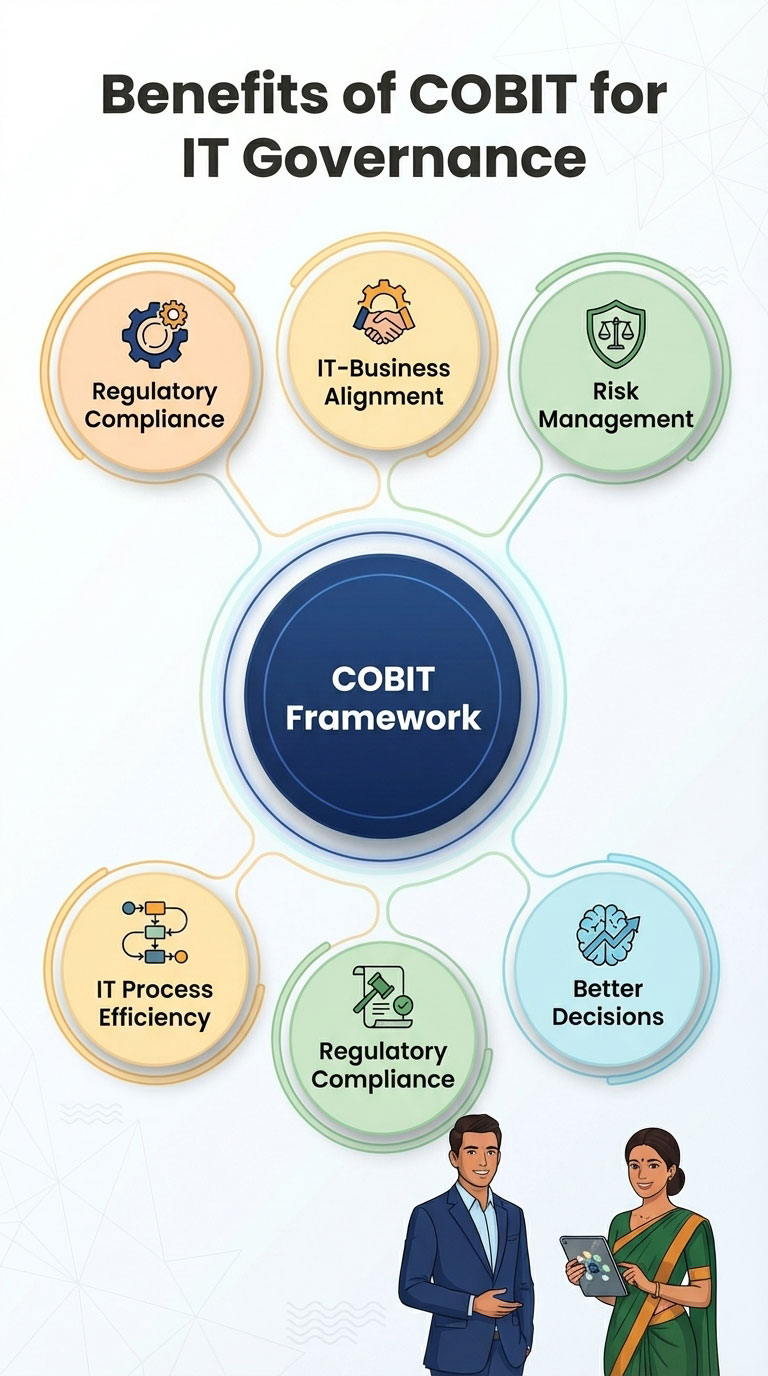 Benefits of COBIT for IT Governance

Regulatory Compliance

IT-Business Alignment

Risk Management

COBIT Framework

IT Process Efficiency

Regulatory Compliance

Better Decisions